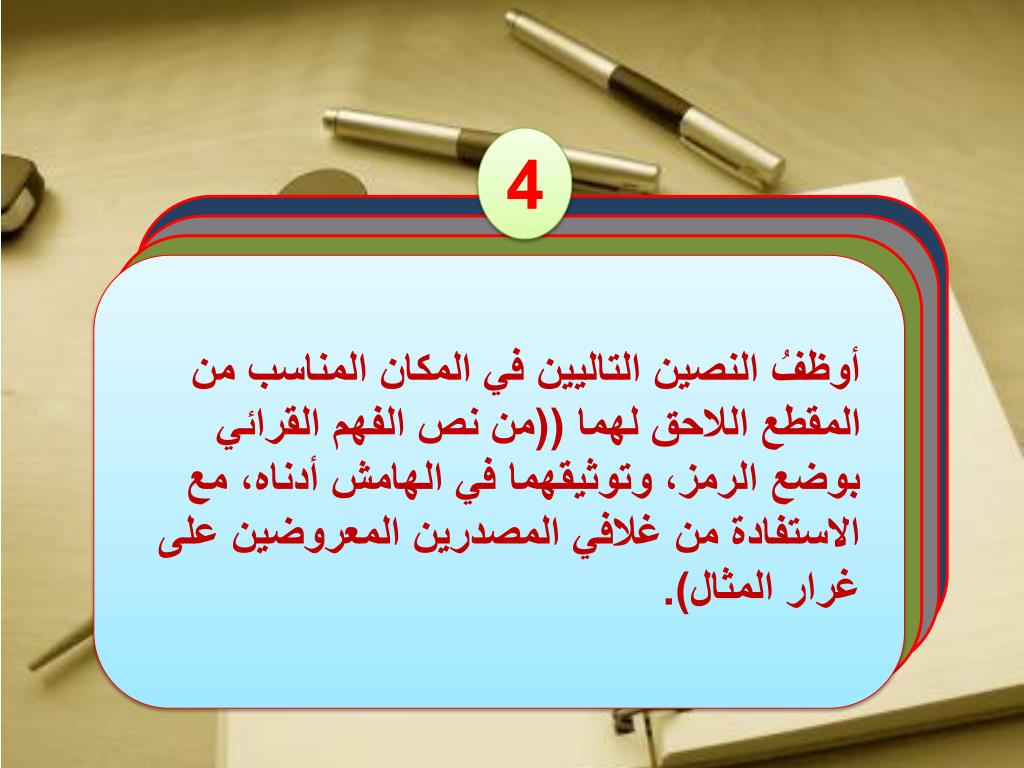 4

أوظفُ النصين التاليين في المكان المناسب من المقطع اللاحق لهما ((من نص الفهم القرائي بوضع الرمز، وتوثيقهما في الهامش أدناه، مع الاستفادة من غلافي المصدرين المعروضين على غرار المثال).